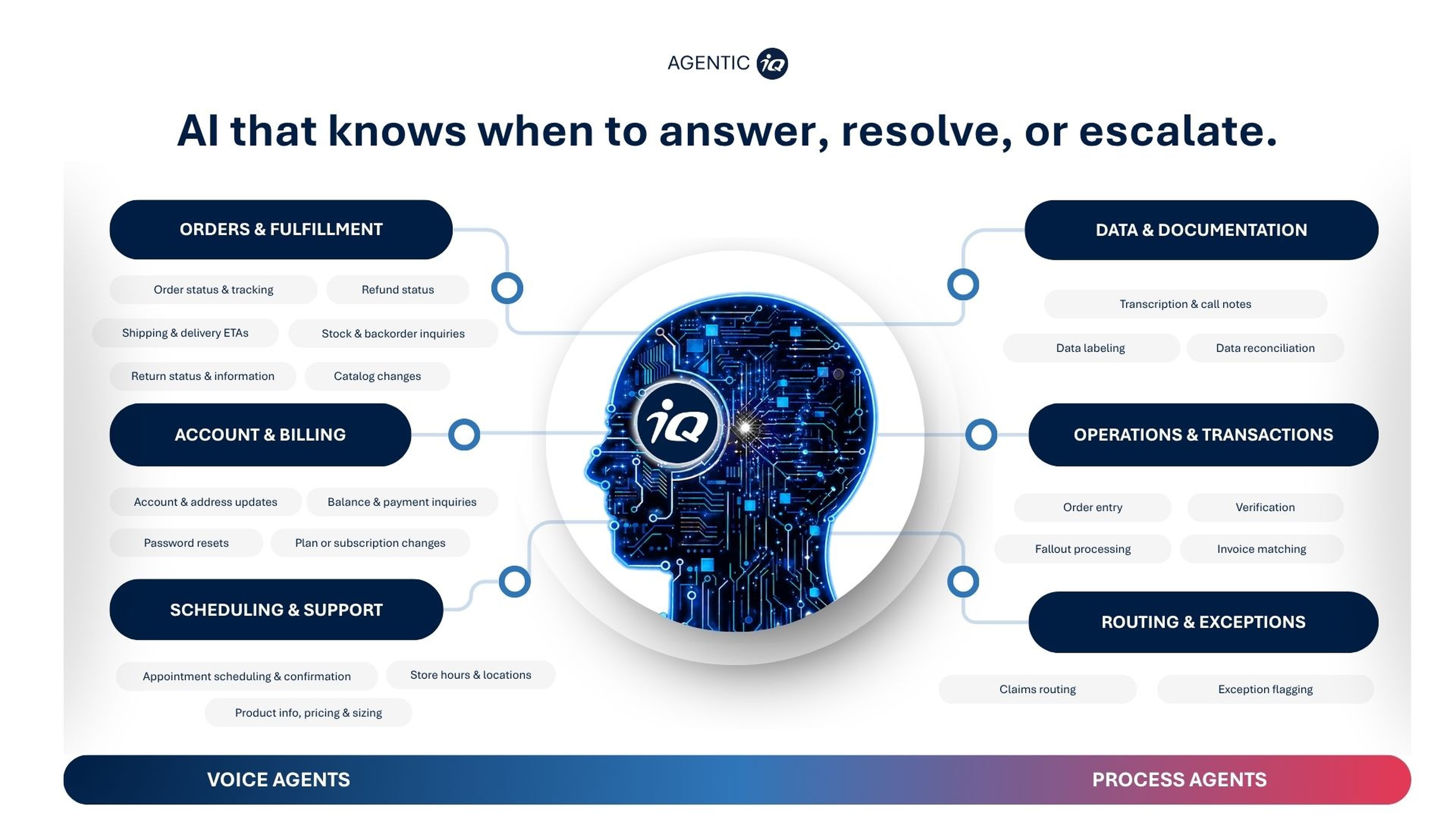 AGENTIC iQ

AI that knows when to answer, resolve, or escalate.

ORDERS & FULFILLMENT

Order status & tracking

Refund status

Shipping & delivery ETAs

Stock & backorder inquiries

Return status & information

Catalog changes

ACCOUNT & BILLING

Account & address updates

Balance & payment inquiries

Password resets

Plan or subscription changes

SCHEDULING & SUPPORT

Appointment scheduling & confirmation

Store hours & locations

Product info, pricing & sizing

iQ

DATA & DOCUMENTATION

Transcription & call notes

Data labeling

Data reconciliation

OPERATIONS & TRANSACTIONS

Order entry

Verification

Fallout processing

Invoice matching

ROUTING & EXCEPTIONS

Claims routing

Exception flagging

VOICE AGENTS

PROCESS AGENTS